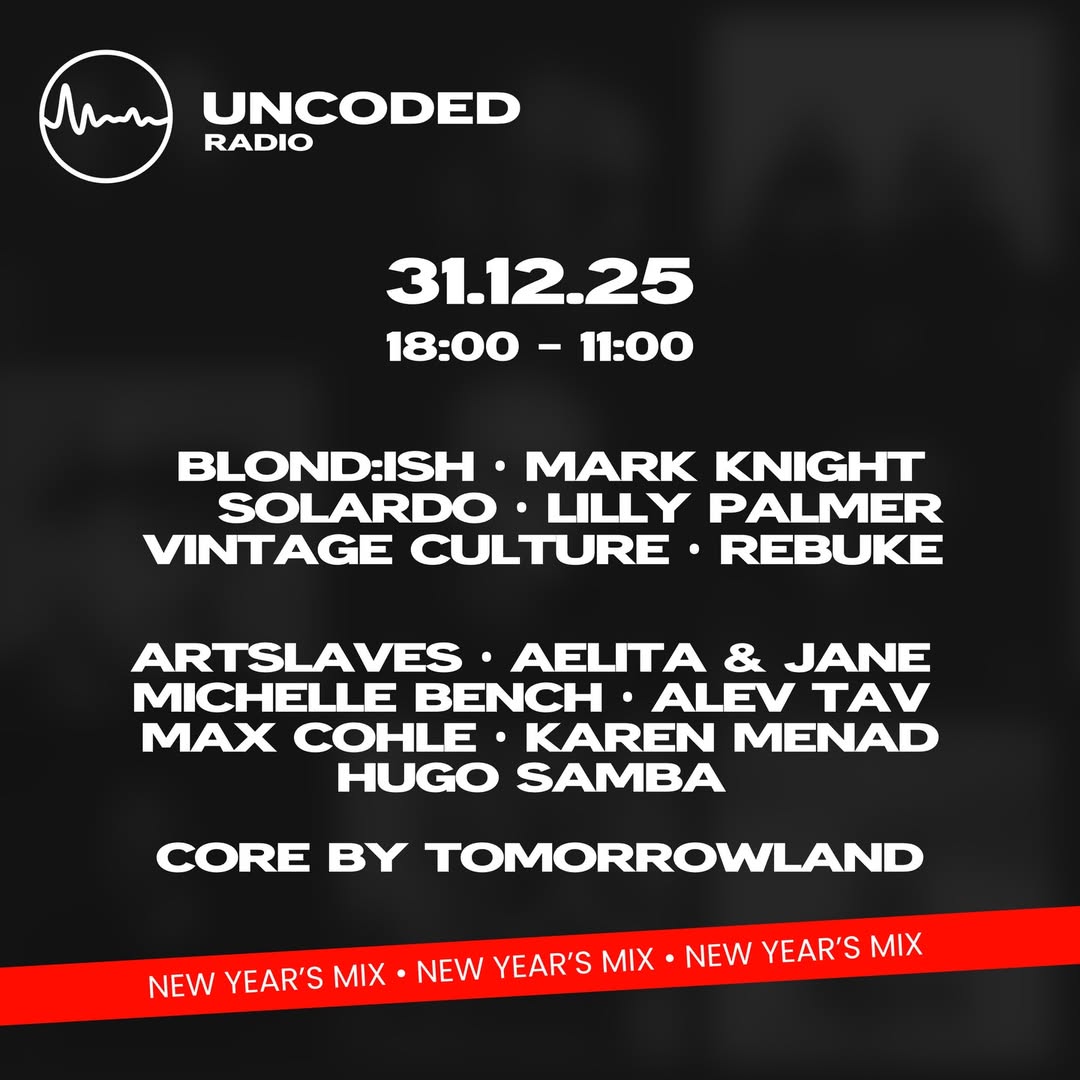 UNCODED
RADIO

31.12.25
18:00 - 11:00

BLOND:ISH · MARK KNIGHT
SOLARDO · LILLY PALMER
VINTAGE CULTURE · REBUKE

ARTSLAVES · AELITA & JANE
MICHELLE BENCH · ALEV TAV
MAX COHLE · KAREN MENAD
HUGO SAMBA

CORE BY TOMORROWLAND

NEW YEAR'S MIX • NEW YEAR'S MIX • NEW YEAR'S MIX